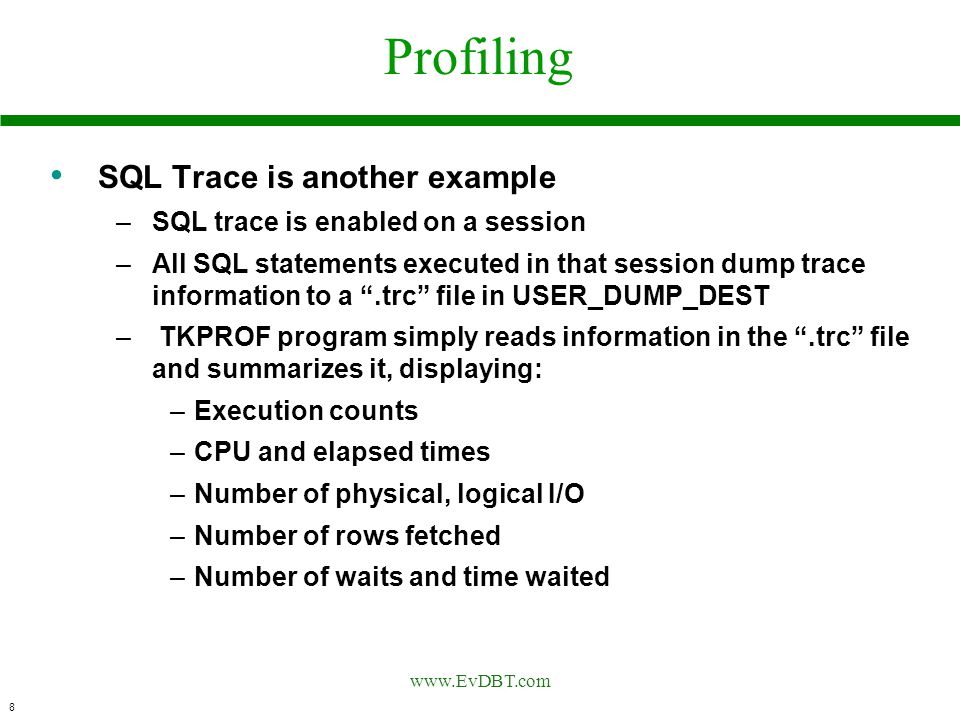 Profiling

• SQL Trace is another example
– SQL trace is enabled on a session
– All SQL statements executed in that session dump trace information to a “.trc” file in USER_DUMP_DEST
– TKPROF program simply reads information in the “.trc” file and summarizes it, displaying:
– Execution counts
– CPU and elapsed times
– Number of physical, logical I/O
– Number of rows fetched
– Number of waits and time waited

www.EvDBT.com

8